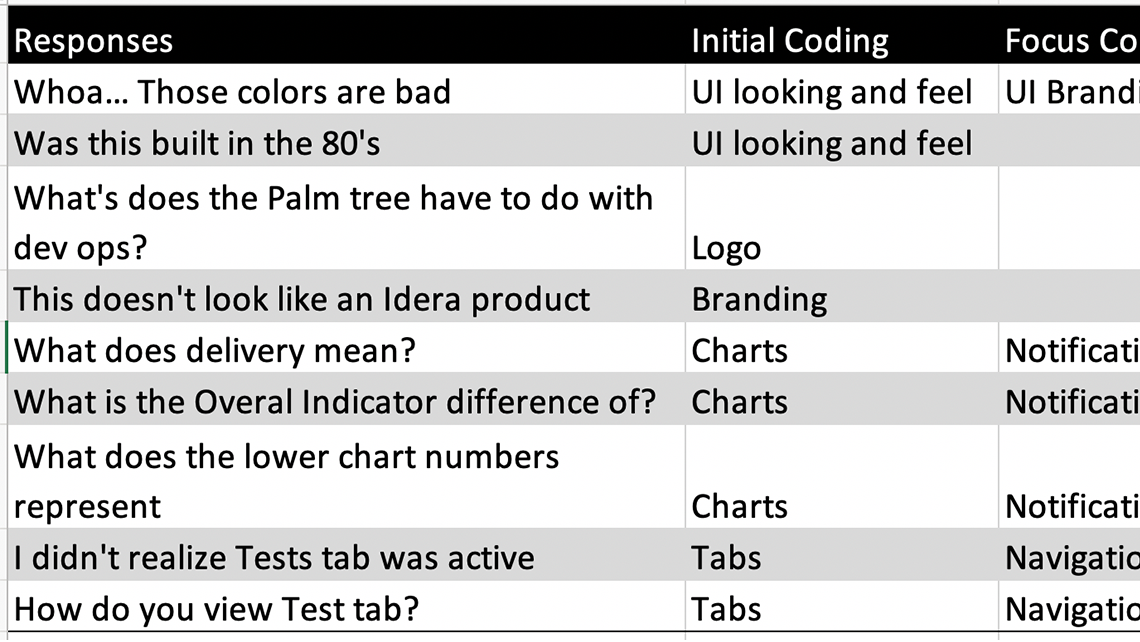 | Responses | Initial Coding | Focus Co |
|---|---|---|
| Whoa… Those colors are bad | UI looking and feel | UI Brandi |
| Was this built in the 80's | UI looking and feel | |
| What's does the Palm tree have to do with dev ops? | Logo | |
| This doesn't look like an Idera product | Branding | |
| What does delivery mean? | Charts | Notificati |
| What is the Overal Indicator difference of? | Charts | Notificati |
| What does the lower chart numbers represent | Charts | Notificati |
| I didn't realize Tests tab was active | Tabs | Navigatio |
| How do you view Test tab? | Tabs | Navigatio |